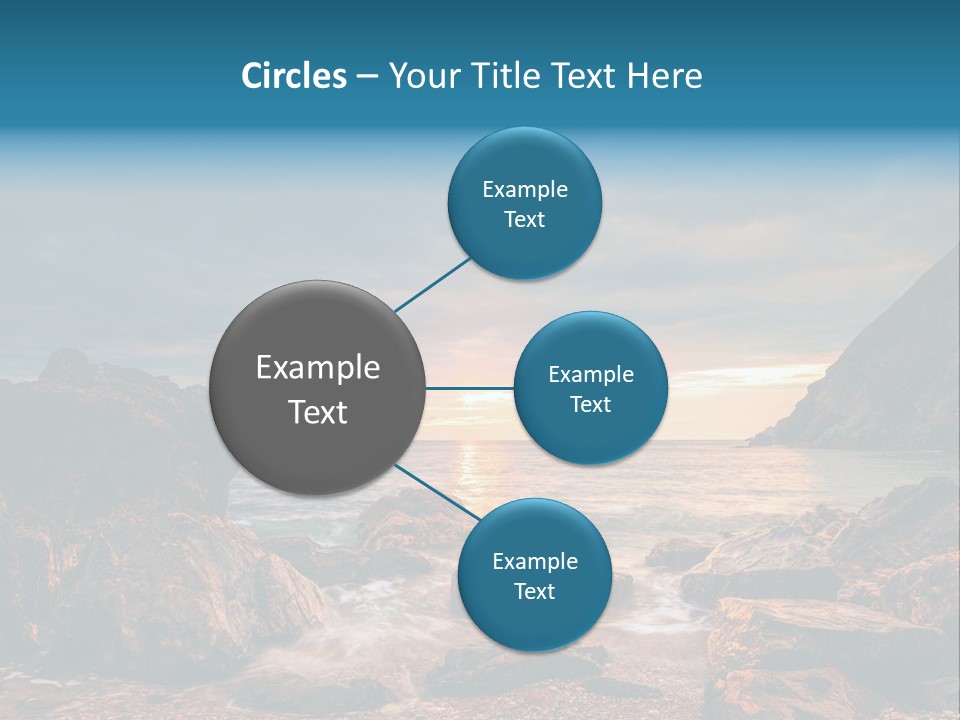 Circles – Your Title Text Here

Example Text

Example Text

Example Text

Example Text